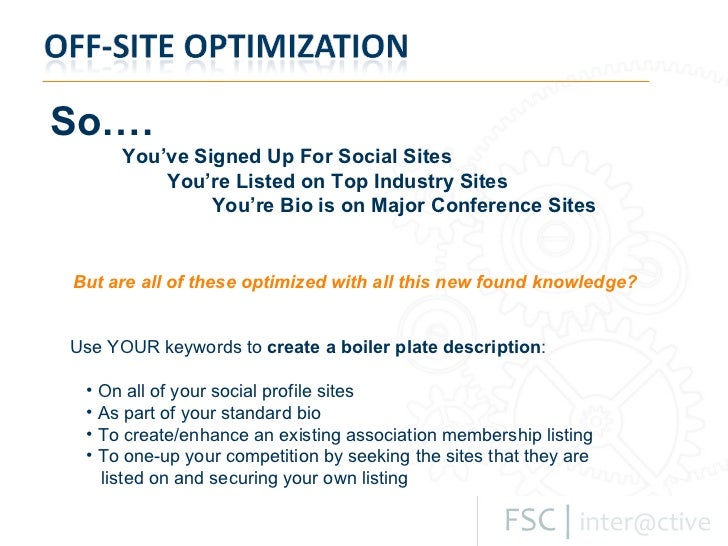 OFF-SITE OPTIMIZATION

So….

You've Signed Up For Social Sites
You're Listed on Top Industry Sites
You're Bio is on Major Conference Sites

But are all of these optimized with all this new found knowledge?

Use YOUR keywords to create a boiler plate description:

• On all of your social profile sites
• As part of your standard bio
• To create/enhance an existing association membership listing
• To one-up your competition by seeking the sites that they are listed on and securing your own listing

FSC | inter@ctive